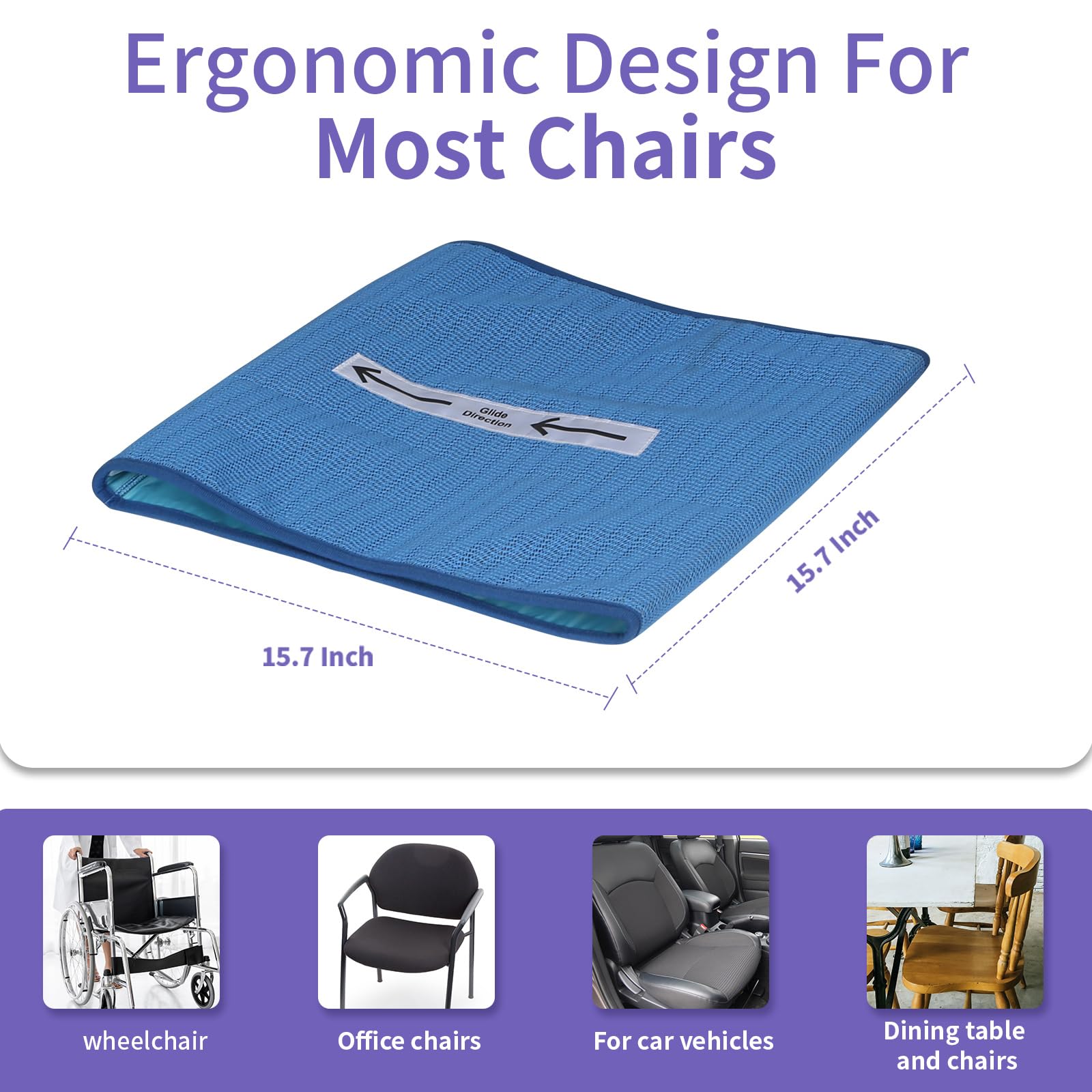 Ergonomic Design For Most Chairs

Glide Direction

15.7 Inch

15.7 Inch

wheelchair

Office chairs

For car vehicles

Dining table and chairs